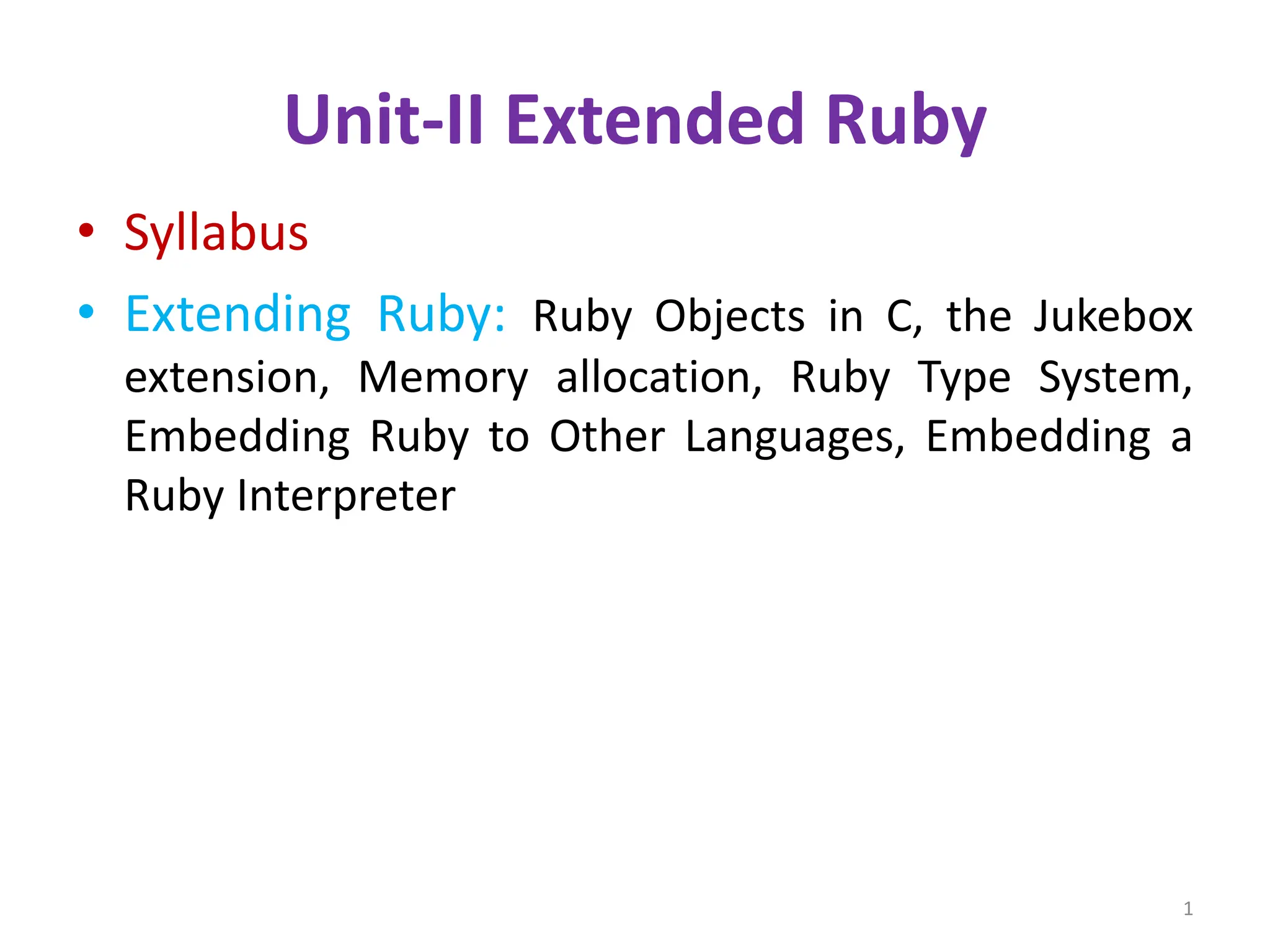 Unit-II Extended Ruby

• Syllabus

• Extending Ruby: Ruby Objects in C, the Jukebox extension, Memory allocation, Ruby Type System, Embedding Ruby to Other Languages, Embedding a Ruby Interpreter

1